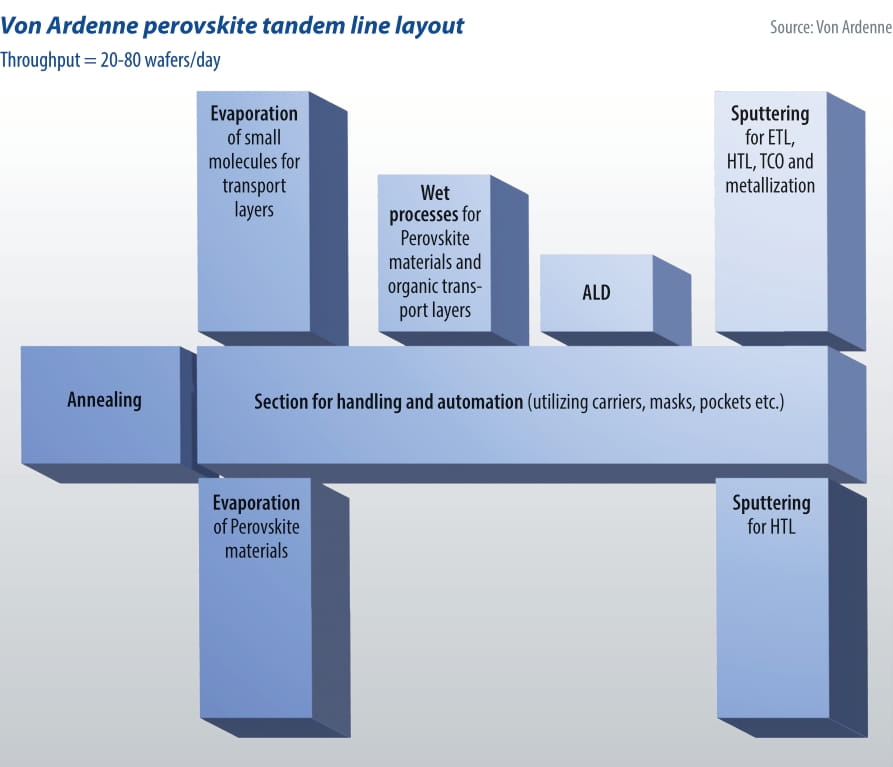 Von Ardenne perovskite tandem line layout

Source: Von Ardenne

Throughput = 20-80 wafers/day

Evaporation of small molecules for transport layers

Wet processes for Perovskite materials and organic transport layers

ALD

Sputtering for ETL, HTL, TCO and metallization

Annealing

Section for handling and automation (utilizing carriers, masks, pockets etc.)

Evaporation of Perovskite materials

Sputtering for HTL